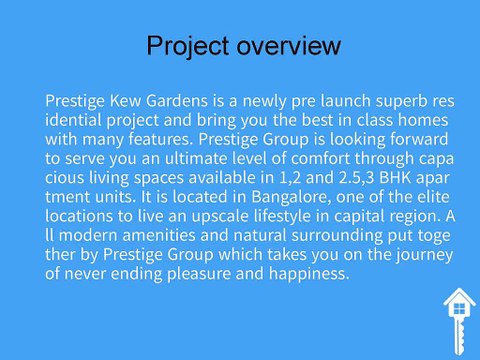 Project overview

Prestige Kew Gardens is a newly pre launch superb res idential project and bring you the best in class homes with many features. Prestige Group is looking forward to serve you an ultimate level of comfort through capa cious living spaces available in 1,2 and 2.5,3 BHK apar tment units. It is located in Bangalore, one of the elite locations to live an upscale lifestyle in capital region. A ll modern amenities and natural surrounding put toge ther by Prestige Group which takes you on the journey of never ending pleasure and happiness.